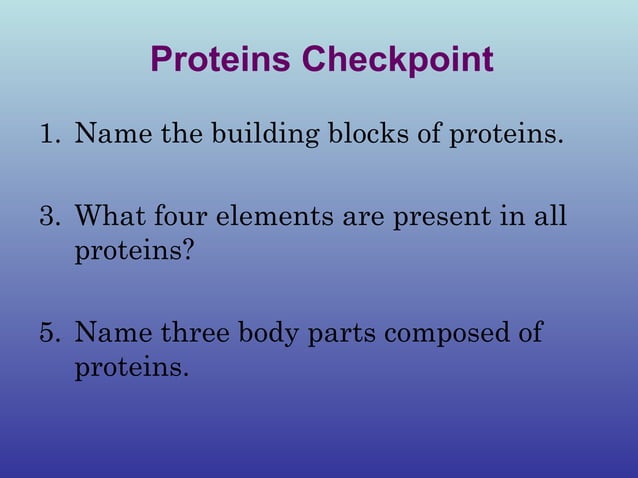 Proteins Checkpoint

1. Name the building blocks of proteins.

3. What four elements are present in all proteins?

5. Name three body parts composed of proteins.